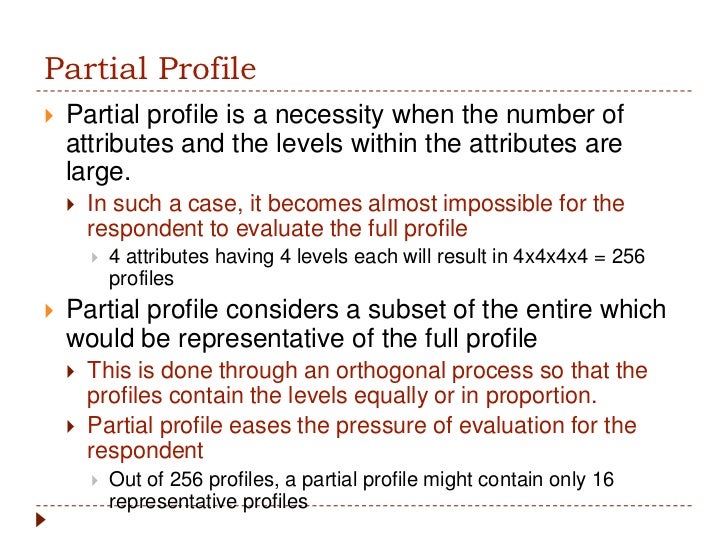 Partial Profile

Partial profile is a necessity when the number of attributes and the levels within the attributes are large.

In such a case, it becomes almost impossible for the respondent to evaluate the full profile

4 attributes having 4 levels each will result in 4x4x4x4 = 256 profiles

Partial profile considers a subset of the entire which would be representative of the full profile

This is done through an orthogonal process so that the profiles contain the levels equally or in proportion.

Partial profile eases the pressure of evaluation for the respondent

Out of 256 profiles, a partial profile might contain only 16 representative profiles